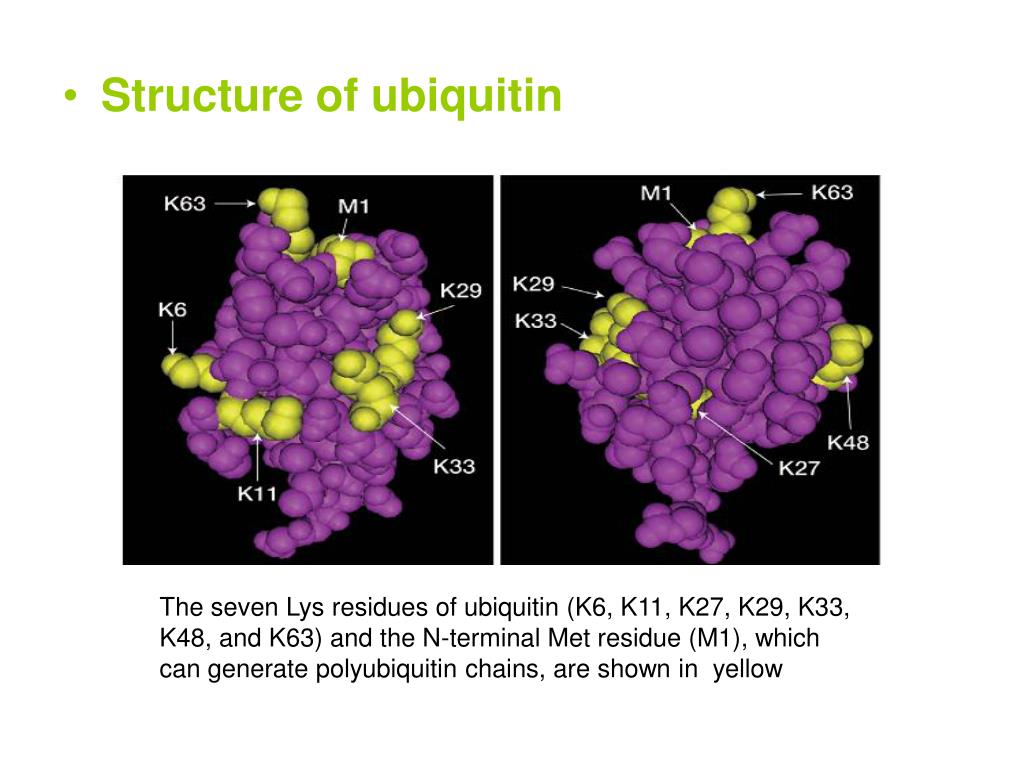 • Structure of ubiquitin

K63
M1
K29
K6
K33
K11

M1
K63
K29
K33
K48
K27

The seven Lys residues of ubiquitin (K6, K11, K27, K29, K33, K48, and K63) and the N-terminal Met residue (M1), which can generate polyubiquitin chains, are shown in yellow